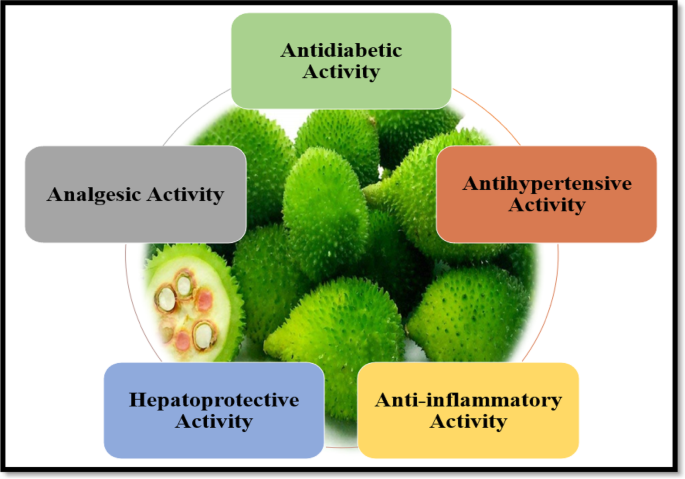 Antidiabetic Activity

Antihypertensive Activity

Anti-inflammatory Activity

Hepatoprotective Activity

Analgesic Activity